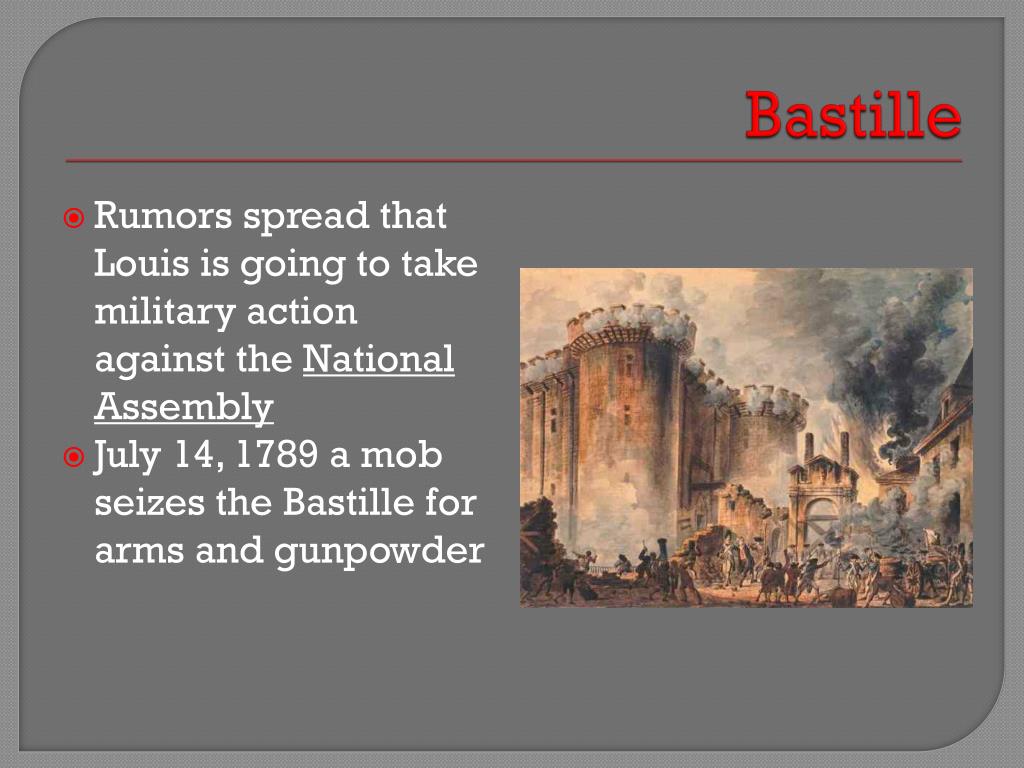 Bastille

Rumors spread that Louis is going to take military action against the National Assembly

July 14, 1789 a mob seizes the Bastille for arms and gunpowder